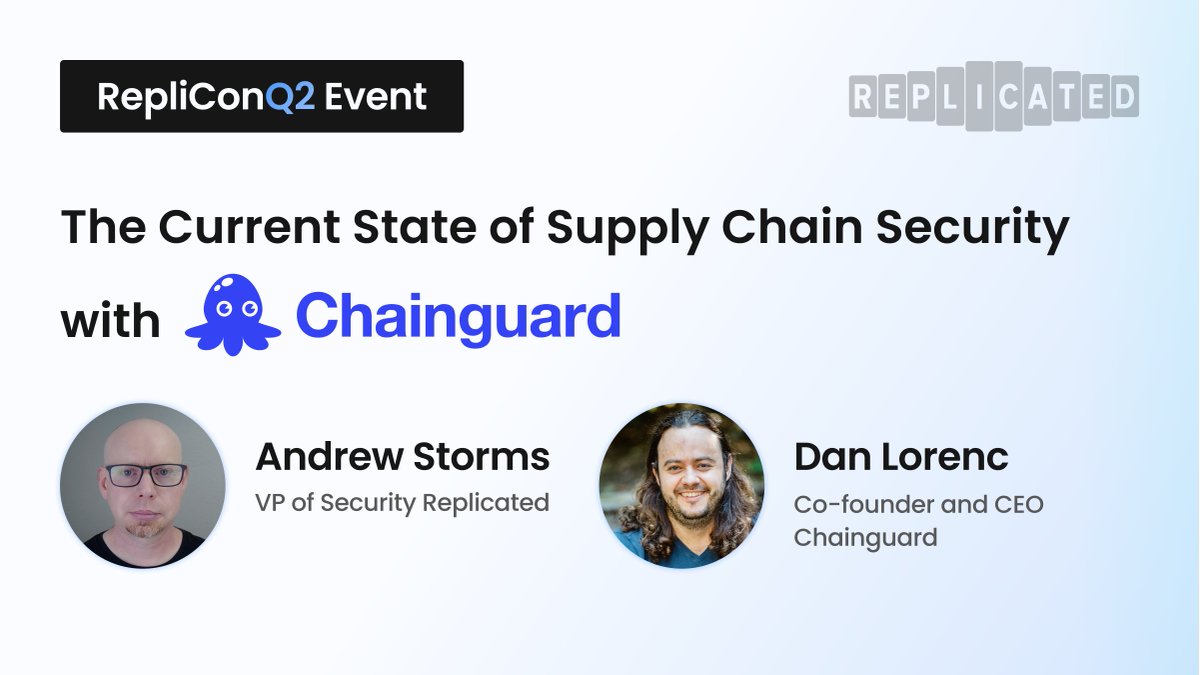 RepliConQ2 Event

REPLICATED

The Current State of Supply Chain Security

with Chainguard

Andrew Storms
VP of Security Replicated

Dan Lorenc
Co-founder and CEO Chainguard